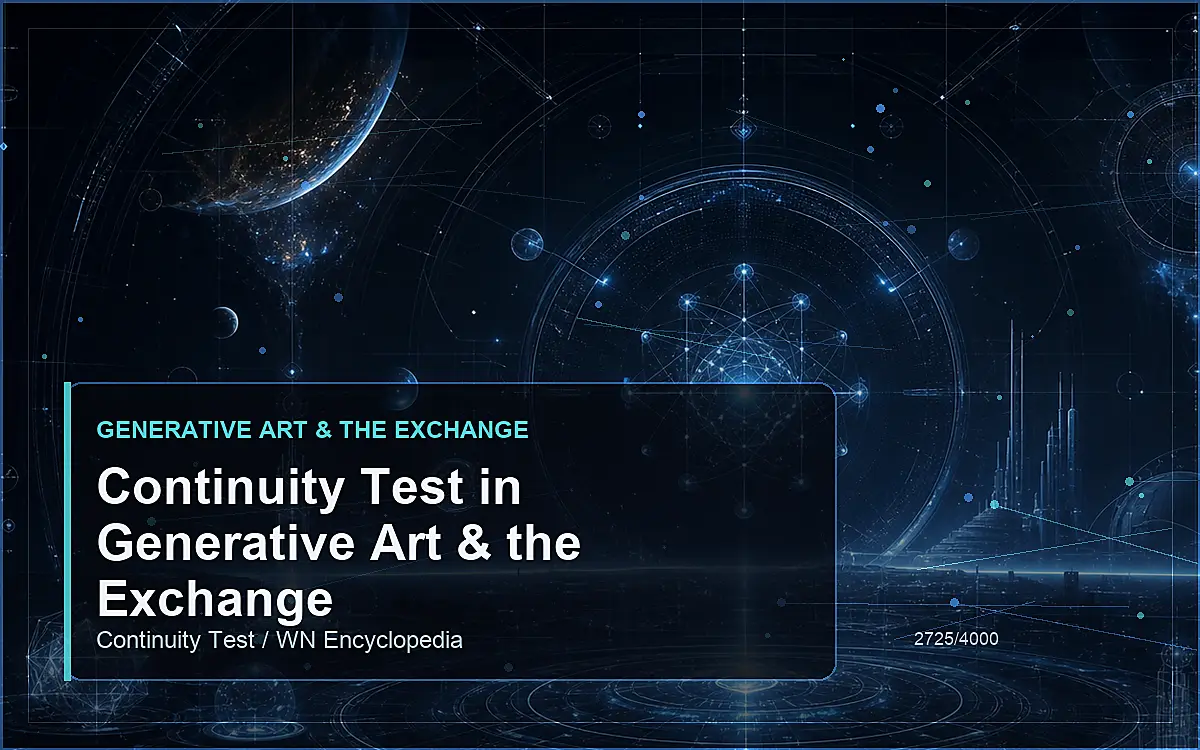 GENERATIVE ART & THE EXCHANGE

Continuity Test in Generative Art & the Exchange

Continuity Test / WN Encyclopedia

2725/4000